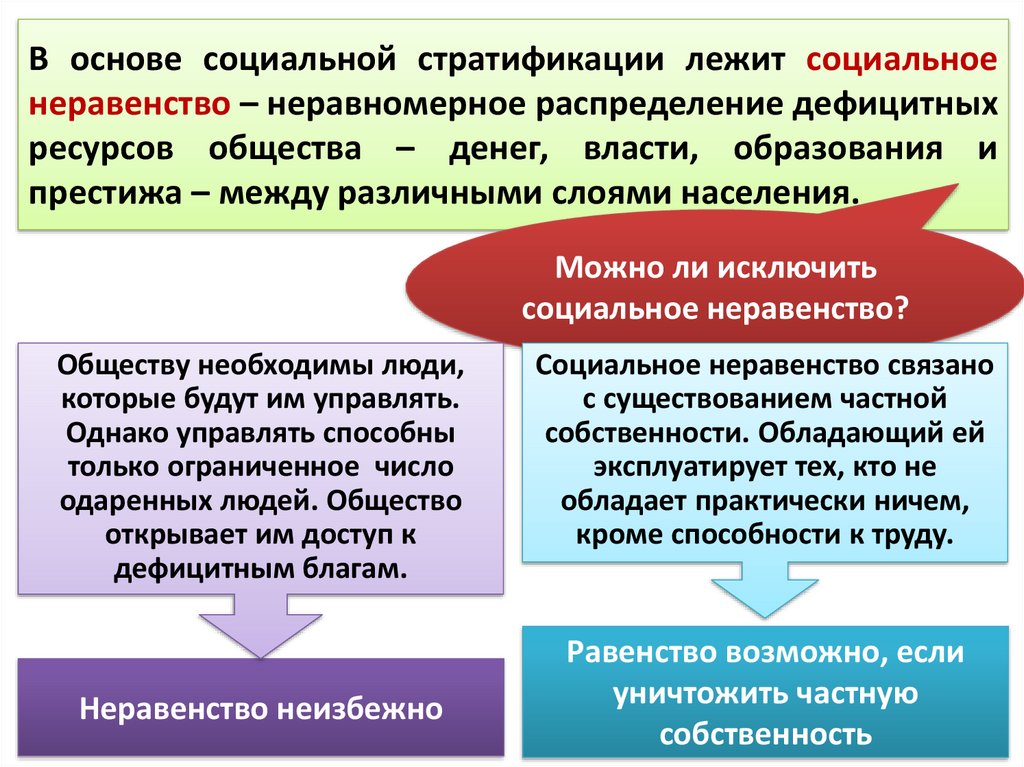 В основе социальной стратификации лежит социальное неравенство – неравномерное распределение дефицитных ресурсов общества – денег, власти, образования и престижа – между различными слоями населения.

Можно ли исключить социальное неравенство?

Обществу необходимы люди, которые будут им управлять. Однако управлять способны только ограниченное число одаренных людей. Общество открывает им доступ к дефицитным благам.

Неравенство неизбежно

Социальное неравенство связано с существованием частной собственности. Обладающий ей эксплуатирует тех, кто не обладает практически ничем, кроме способности к труду.

Равенство возможно, если уничтожить частную собственность